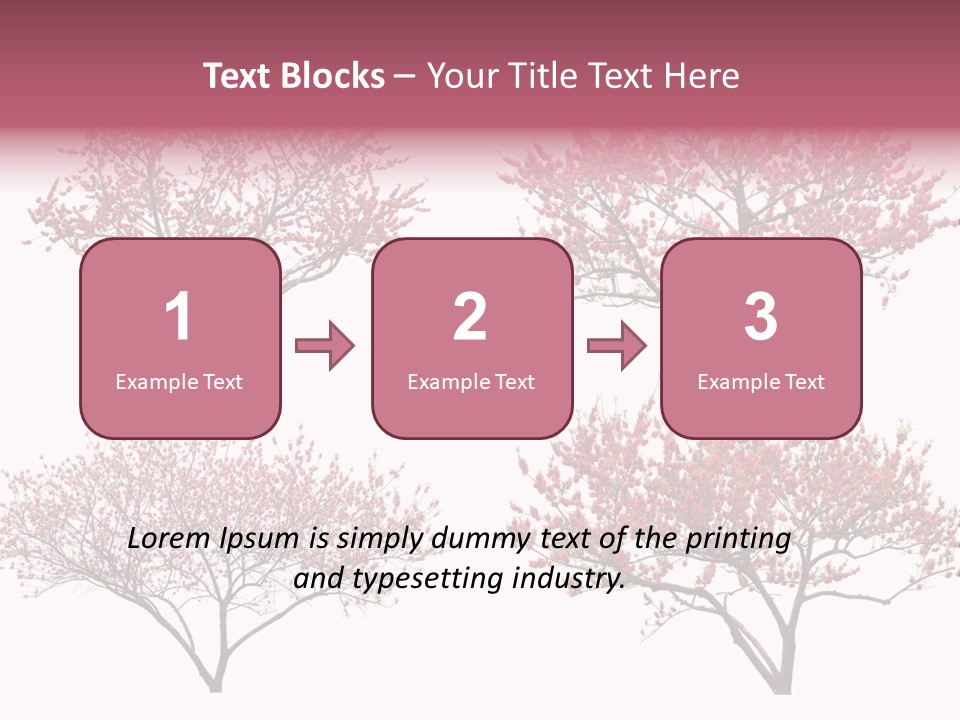 Text Blocks – Your Title Text Here

1
Example Text

2
Example Text

3
Example Text

Lorem Ipsum is simply dummy text of the printing and typesetting industry.